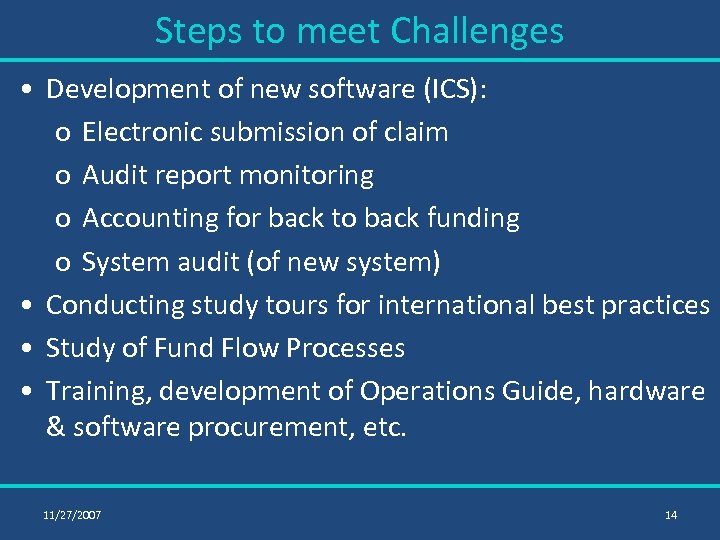 Steps to meet Challenges

• Development of new software (ICS):
o Electronic submission of claim
o Audit report monitoring
o Accounting for back to back funding
o System audit (of new system)
• Conducting study tours for international best practices
• Study of Fund Flow Processes
• Training, development of Operations Guide, hardware & software procurement, etc.

11/27/2007

14